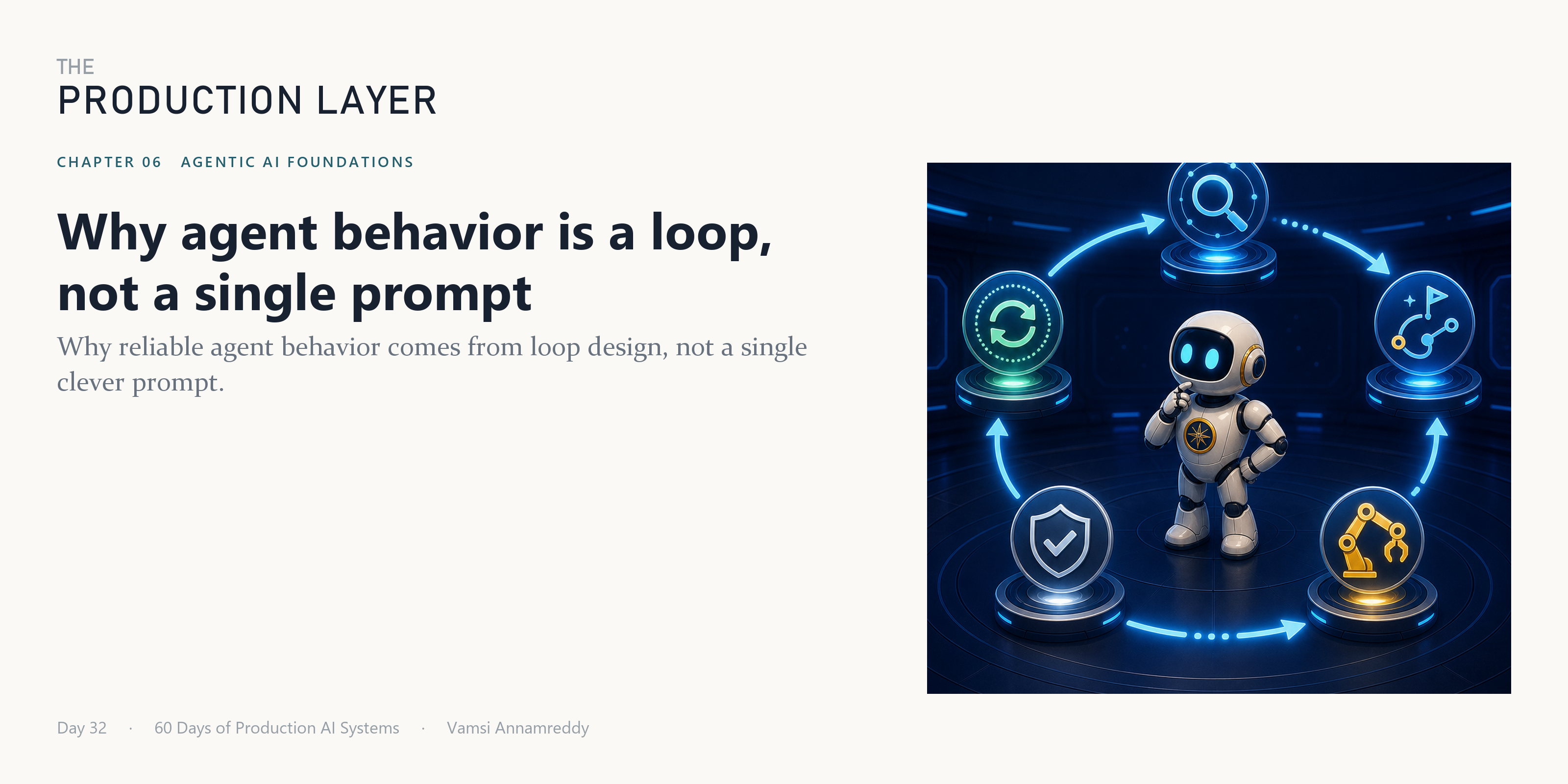 THE
PRODUCTION LAYER

CHAPTER 06 AGENTIC AI FOUNDATIONS

Why agent behavior is a loop, not a single prompt

Why reliable agent behavior comes from loop design, not a single clever prompt.

Day 32 · 60 Days of Production AI Systems · Vamsi Annamreddy